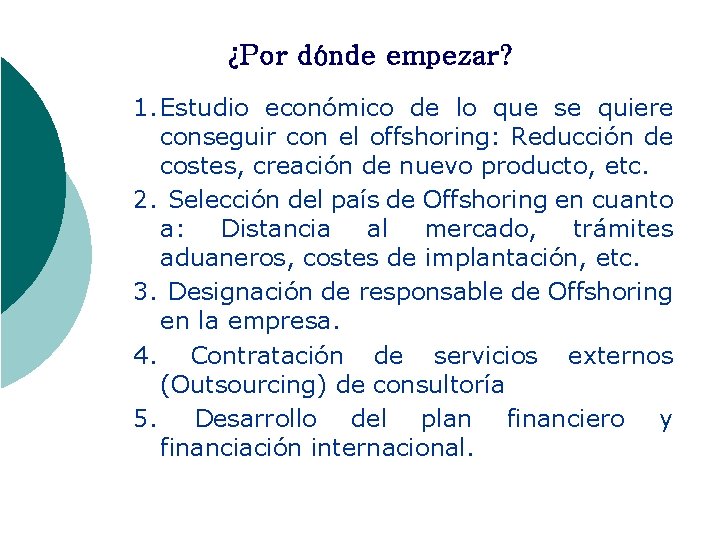 ¿Por dónde empezar?

1. Estudio económico de lo que se quiere conseguir con el offshoring: Reducción de costes, creación de nuevo producto, etc.

2. Selección del país de Offshoring en cuanto a: Distancia al mercado, trámites aduaneros, costes de implantación, etc.

3. Designación de responsable de Offshoring en la empresa.

4. Contratación de servicios externos (Outsourcing) de consultoría

5. Desarrollo del plan financiero y financiación internacional.